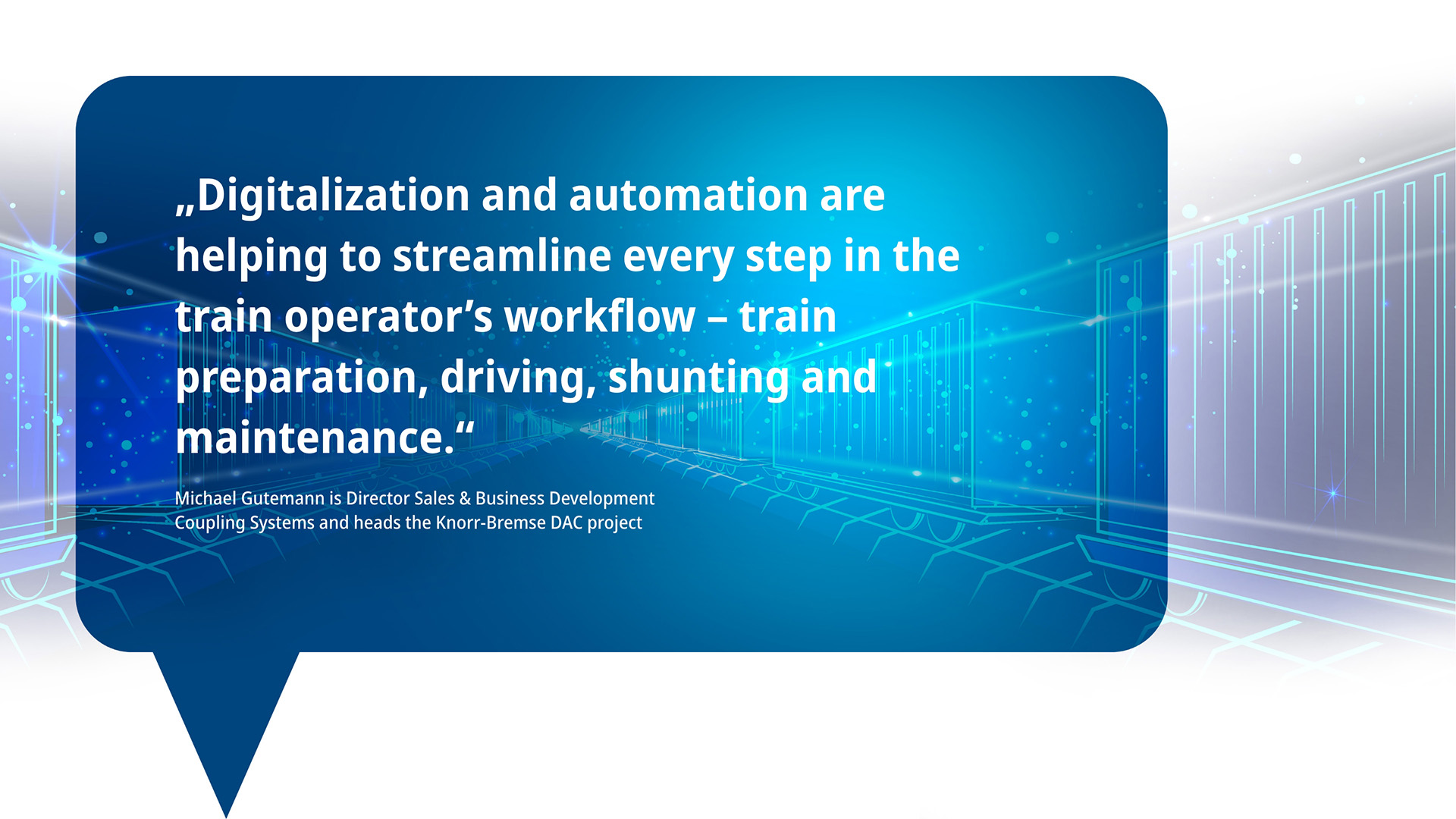 „Digitalization and automation are helping to streamline every step in the train operator’s workflow – train preparation, driving, shunting and maintenance.“

Michael Gutemann is Director Sales & Business Development Coupling Systems and heads the Knorr-Bremse DAC project